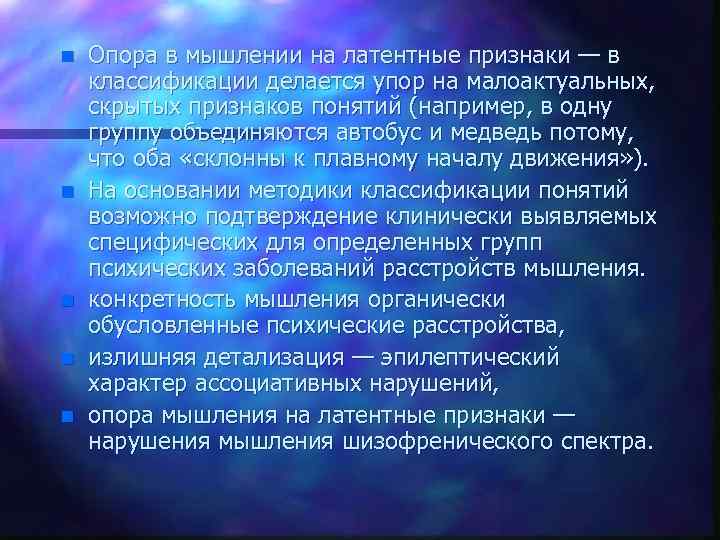 Опора в мышлении на латентные признаки — в классификации делается упор на малоактуальных, скрытых признаков понятий (например, в одну группу объединяются автобус и медведь потому, что оба «склонны к плавному началу движения»).

На основании методики классификации понятий возможно подтверждение клинически выявляемых специфических для определенных групп психических заболеваний расстройств мышления.

конкретность мышления органически обусловленные психические расстройства,

излишняя детализация — эпилептический характер ассоциативных нарушений,

опора мышления на латентные признаки — нарушения мышления шизофренического спектра.